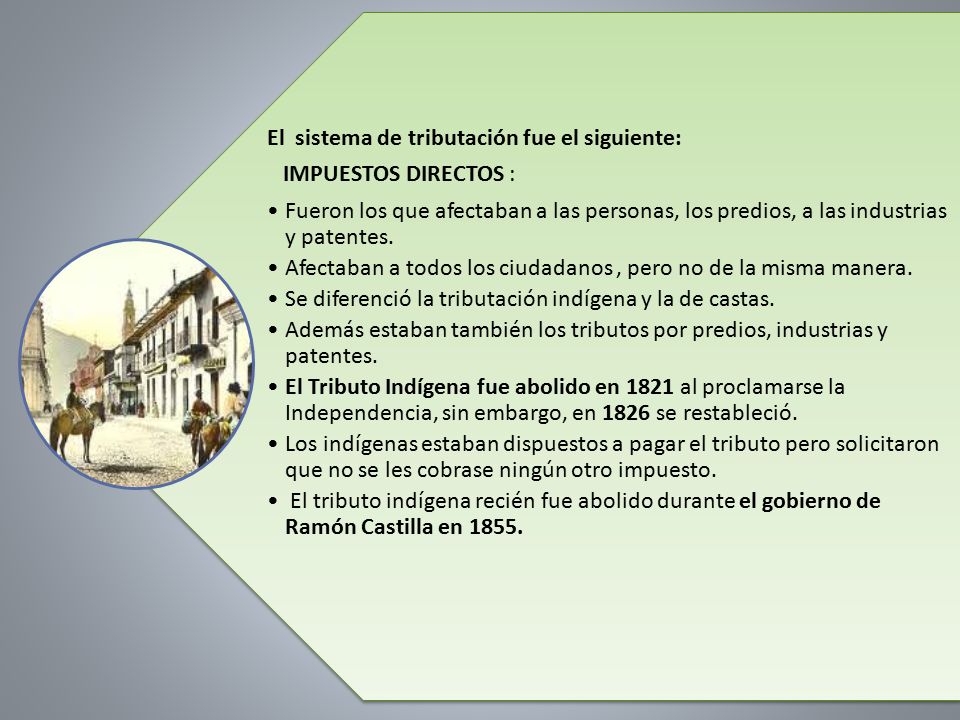 El sistema de tributación fue el siguiente:

IMPUESTOS DIRECTOS :

• Fueron los que afectaban a las personas, los predios, a las industrias y patentes.
• Afectaban a todos los ciudadanos , pero no de la misma manera.
• Se diferenció la tributación indígena y la de castas.
• Además estaban también los tributos por predios, industrias y patentes.
• El Tributo Indígena fue abolido en 1821 al proclamarse la Independencia, sin embargo, en 1826 se restableció.
• Los indígenas estaban dispuestos a pagar el tributo pero solicitaron que no se les cobrase ningún otro impuesto.
• El tributo indígena recién fue abolido durante el gobierno de Ramón Castilla en 1855.